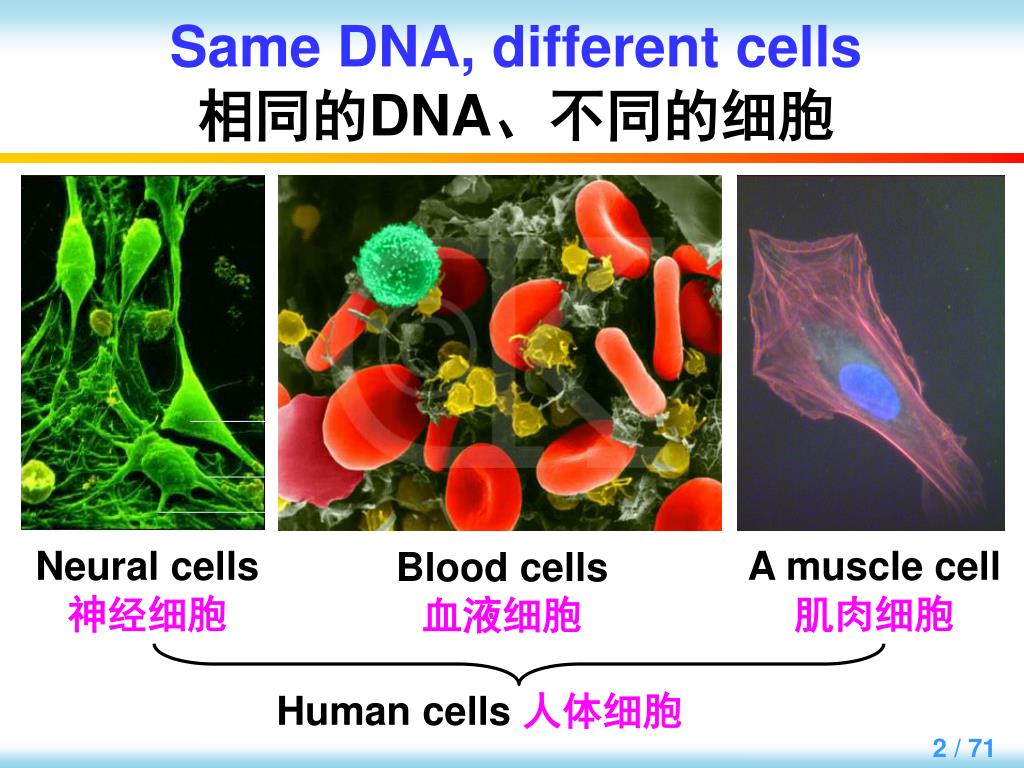 Same DNA, different cells
相同的DNA、不同的细胞

Neural cells
神经细胞

Blood cells
血液细胞

A muscle cell
肌肉细胞

Human cells 人体细胞

2 / 71